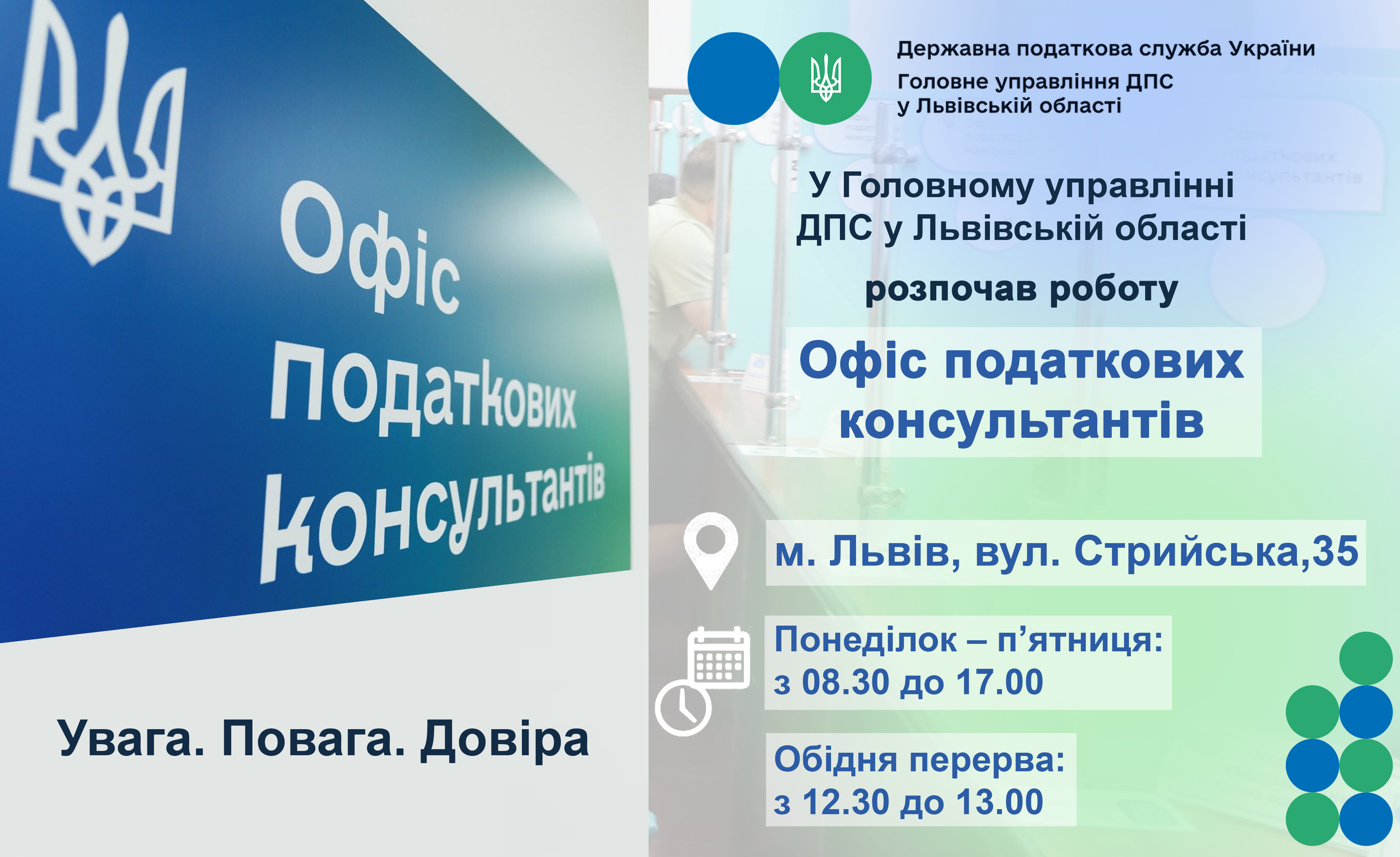 Офіс податкових консультантів

Увага. Повага. Довіра

Державна податкова служба України
Головне управління ДПС у Львівській області

У Головному управлінні ДПС у Львівській області

розпочав роботу

Офіс податкових консультантів

м. Львів, вул. Стрийська,35

Понеділок – п’ятниця:
з 08.30 до 17.00

Обідня перерва:
з 12.30 до 13.00